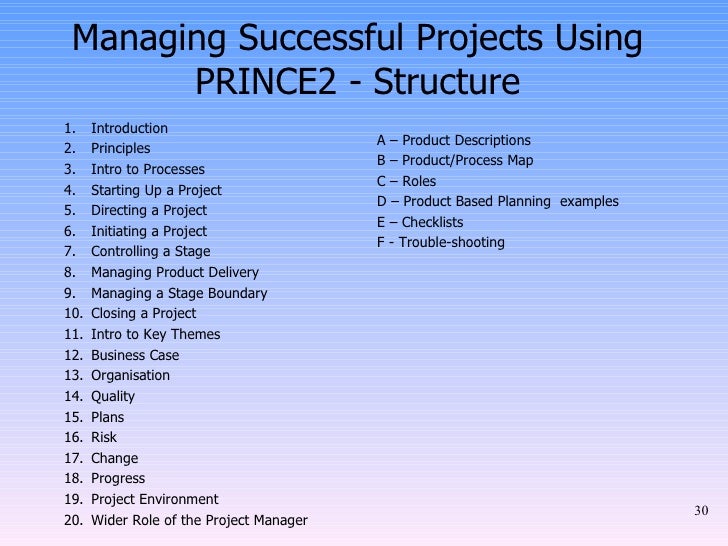 Managing Successful Projects Using PRINCE2 - Structure

1. Introduction
2. Principles
3. Intro to Processes
4. Starting Up a Project
5. Directing a Project
6. Initiating a Project
7. Controlling a Stage
8. Managing Product Delivery
9. Managing a Stage Boundary
10. Closing a Project
11. Intro to Key Themes
12. Business Case
13. Organisation
14. Quality
15. Plans
16. Risk
17. Change
18. Progress
19. Project Environment
20. Wider Role of the Project Manager

A – Product Descriptions
B – Product/Process Map
C – Roles
D – Product Based Planning examples
E – Checklists
F - Trouble-shooting

30